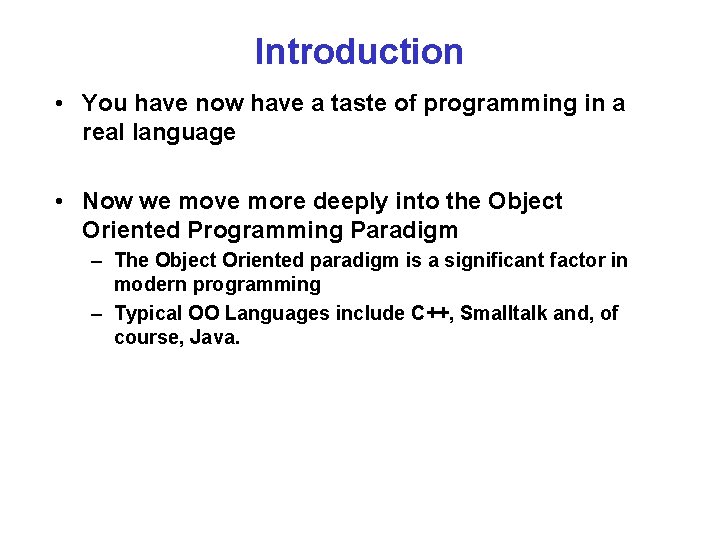 Introduction

• You have now have a taste of programming in a real language

• Now we move more deeply into the Object Oriented Programming Paradigm
– The Object Oriented paradigm is a significant factor in modern programming
– Typical OO Languages include C++, Smalltalk and, of course, Java.